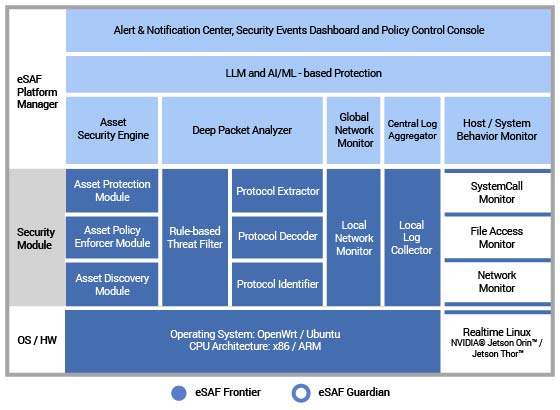 eSAF Platform Manager

Alert & Notification Center, Security Events Dashboard and Policy Control Console

LLM and AI/ML - based Protection

Asset Security Engine

Deep Packet Analyzer

Global Network Monitor

Central Log Aggregator

Host / System Behavior Monitor

Security Module

Asset Protection Module

Asset Policy Enforcer Module

Asset Discovery Module

Rule-based Threat Filter

Protocol Extractor

Protocol Decoder

Protocol Identifier

Local Network Monitor

Local Log Collector

SystemCall Monitor

File Access Monitor

Network Monitor

OS / HW

Operating System: OpenWrt / Ubuntu
CPU Architecture: x86 / ARM

Realtime Linux
NVIDIA® Jetson Orin™ / Jetson Thor™

eSAF Frontier

eSAF Guardian